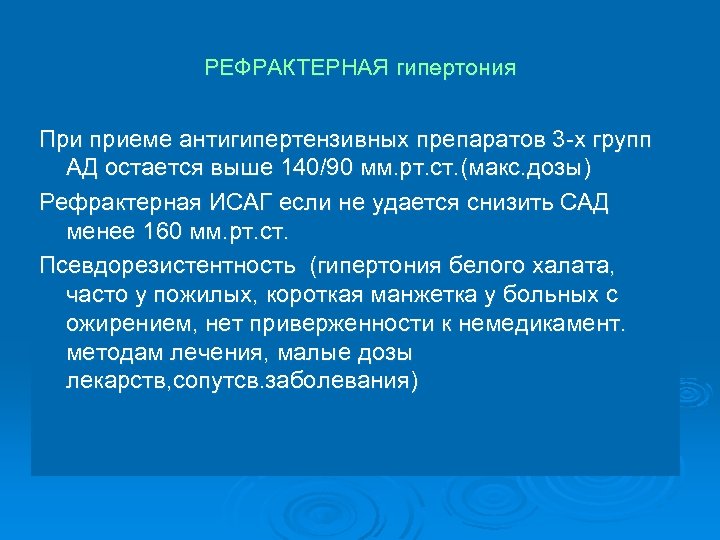 РЕФРАКТЕРНАЯ гипертония

При приеме антигипертензивных препаратов 3-х групп АД остается выше 140/90 мм.рт.ст.(макс.дозы)

Рефрактерная ИСАГ если не удается снизить САД менее 160 мм.рт.ст.

Псевдорезистентность (гипертония белого халата, часто у пожилых, короткая манжетка у больных с ожирением, нет приверженности к немедикамент. методам лечения, малые дозы лекарств,сопутсв.заболевания)